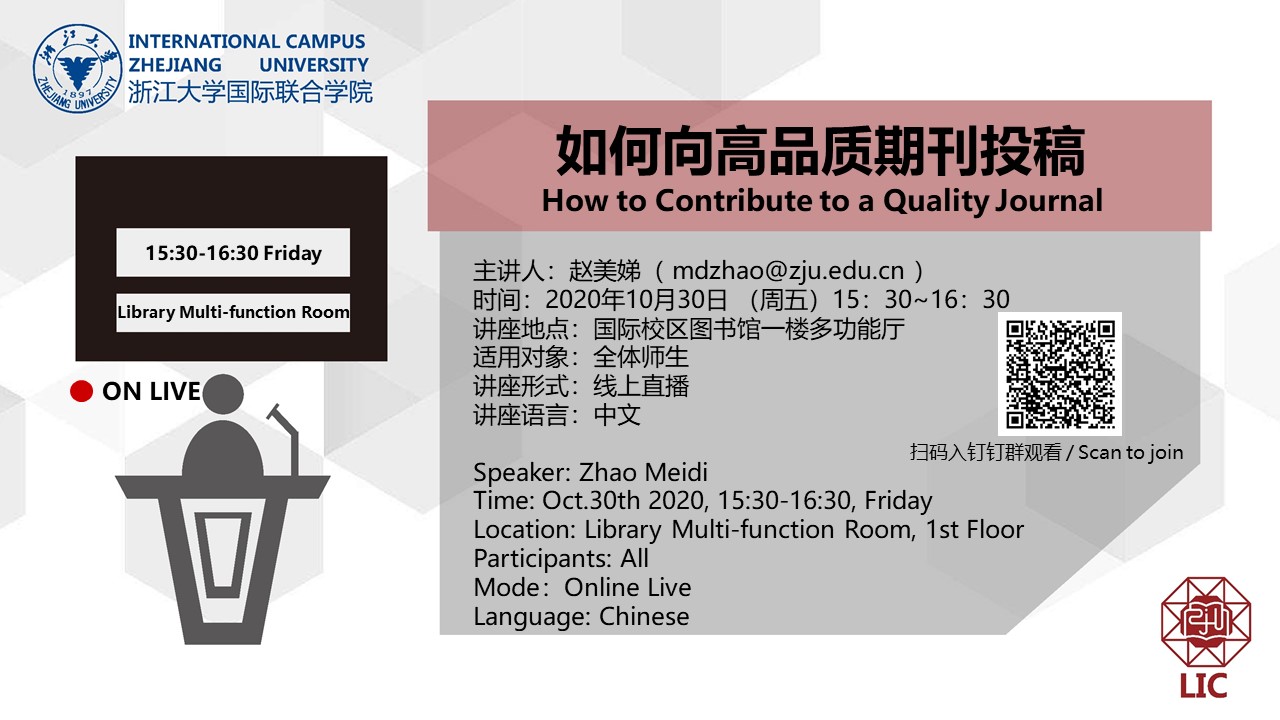 浙江大学
1897
ZHEJIANG UNIVERSITY
INTERNATIONAL CAMPUS
ZHEJIANG UNIVERSITY
浙江大学国际联合学院

15:30-16:30 Friday

Library Multi-function Room

ON LIVE

如何向高品质期刊投稿
How to Contribute to a Quality Journal

主讲人：赵美娣（ mdzhao@zju.edu.cn ）
时间：2020年10月30日 （周五）15：30~16：30
讲座地点：国际校区图书馆一楼多功能厅
适用对象：全体师生
讲座形式：线上直播
讲座语言：中文

扫码入钉钉群观看 / Scan to join

Speaker: Zhao Meidi
Time: Oct.30th 2020, 15:30-16:30, Friday
Location: Library Multi-function Room, 1st Floor
Participants: All
Mode：Online Live
Language: Chinese

LIC